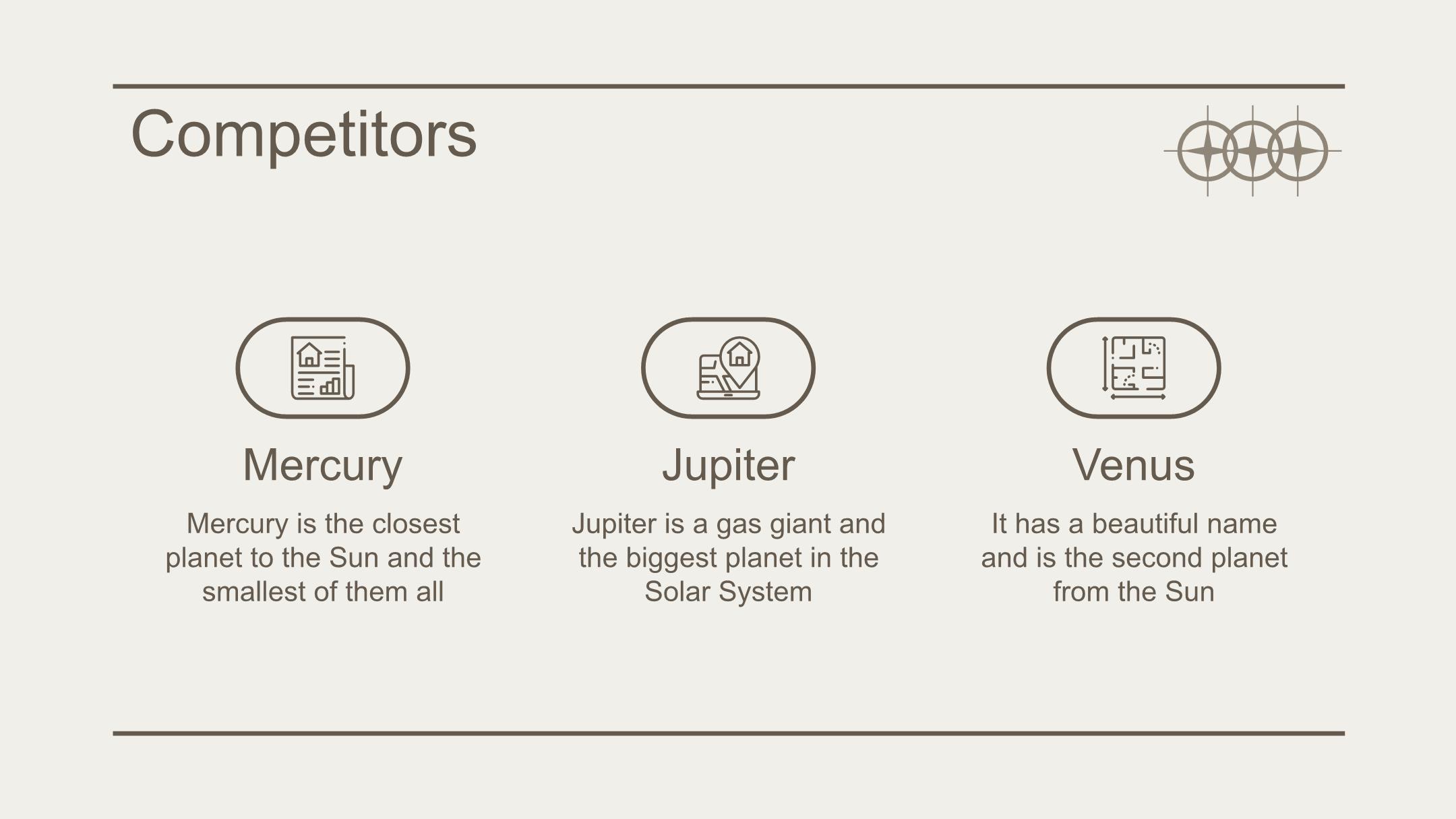 Competitors

Mercury

Mercury is the closest planet to the Sun and the smallest of them all

Jupiter

Jupiter is a gas giant and the biggest planet in the Solar System

Venus

It has a beautiful name and is the second planet from the Sun